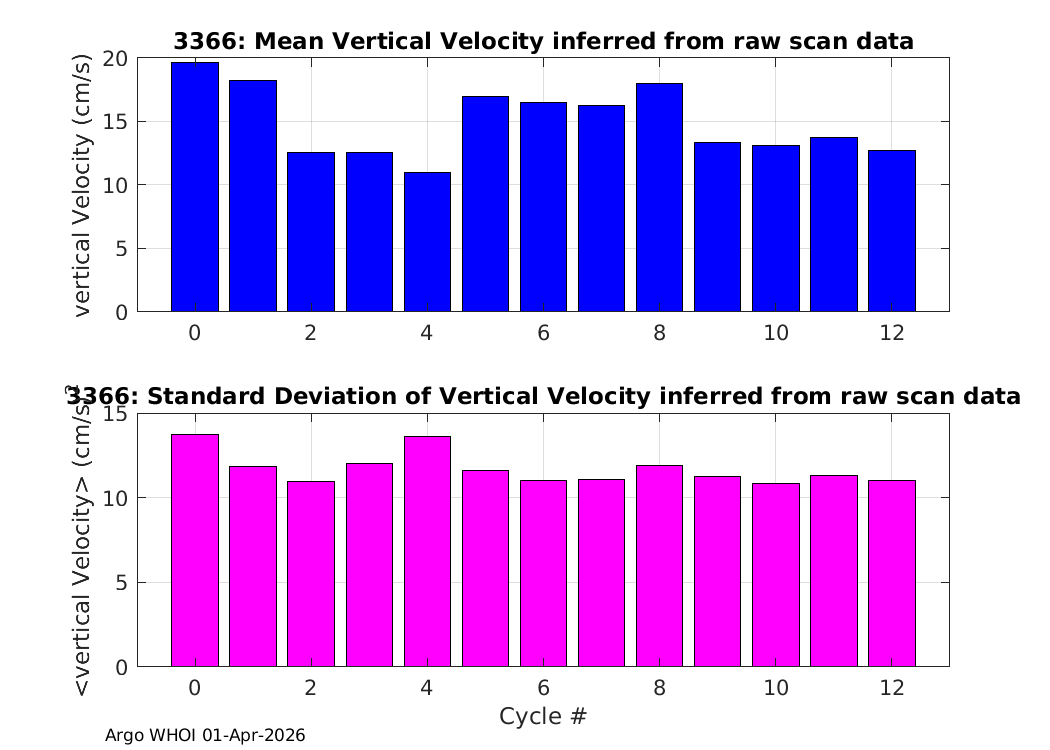 3366: Mean Vertical Velocity inferred from raw scan data

vertical Velocity (cm/s)

20
15
10
5
0

0 2 4 6 8 10 12

3366: Standard Deviation of Vertical Velocity inferred from raw scan data

<vertical Velocity> (cm/s)

15
10
5
0

0 2 4 6 8 10 12

Cycle #

Argo WHOI 01-Apr-2026